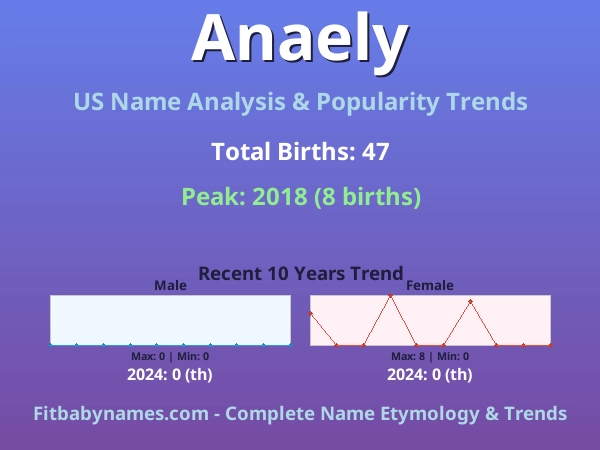 Anaely

US Name Analysis & Popularity Trends

Total Births: 47

Peak: 2018 (8 births)

Recent 10 Years Trend

Male

Max: 0 | Min: 0

2024: 0 (th)

Female

Max: 8 | Min: 0

2024: 0 (th)

Fitbabynames.com - Complete Name Etymology & Trends